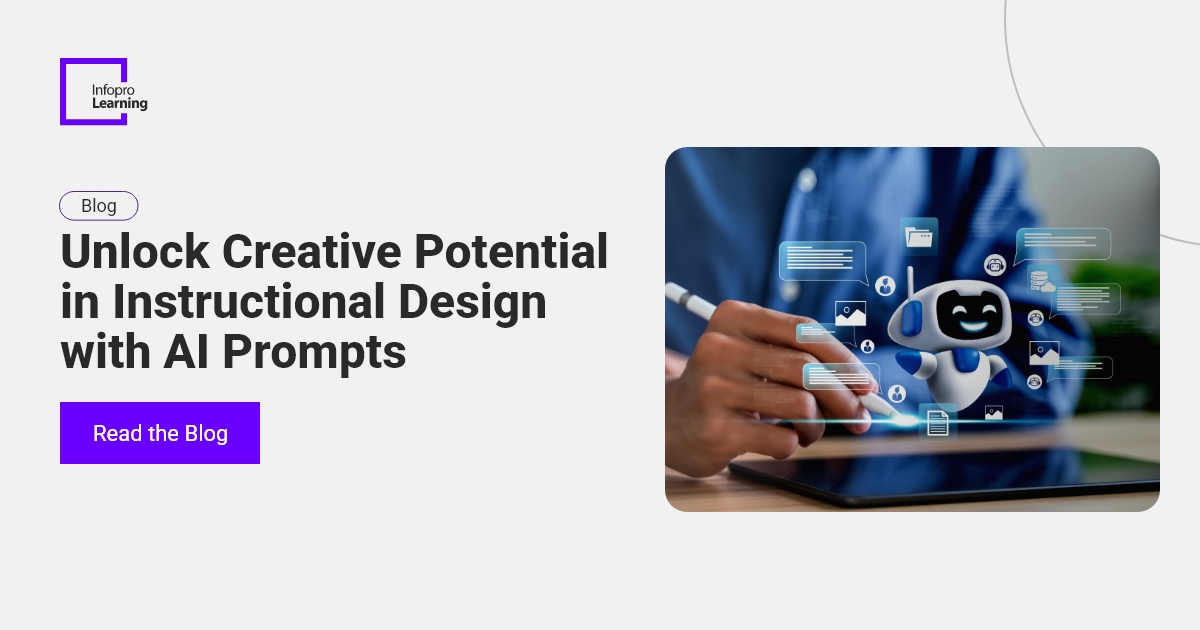 Infopro Learning

Blog

Unlock Creative Potential in Instructional Design with AI Prompts

Read the Blog